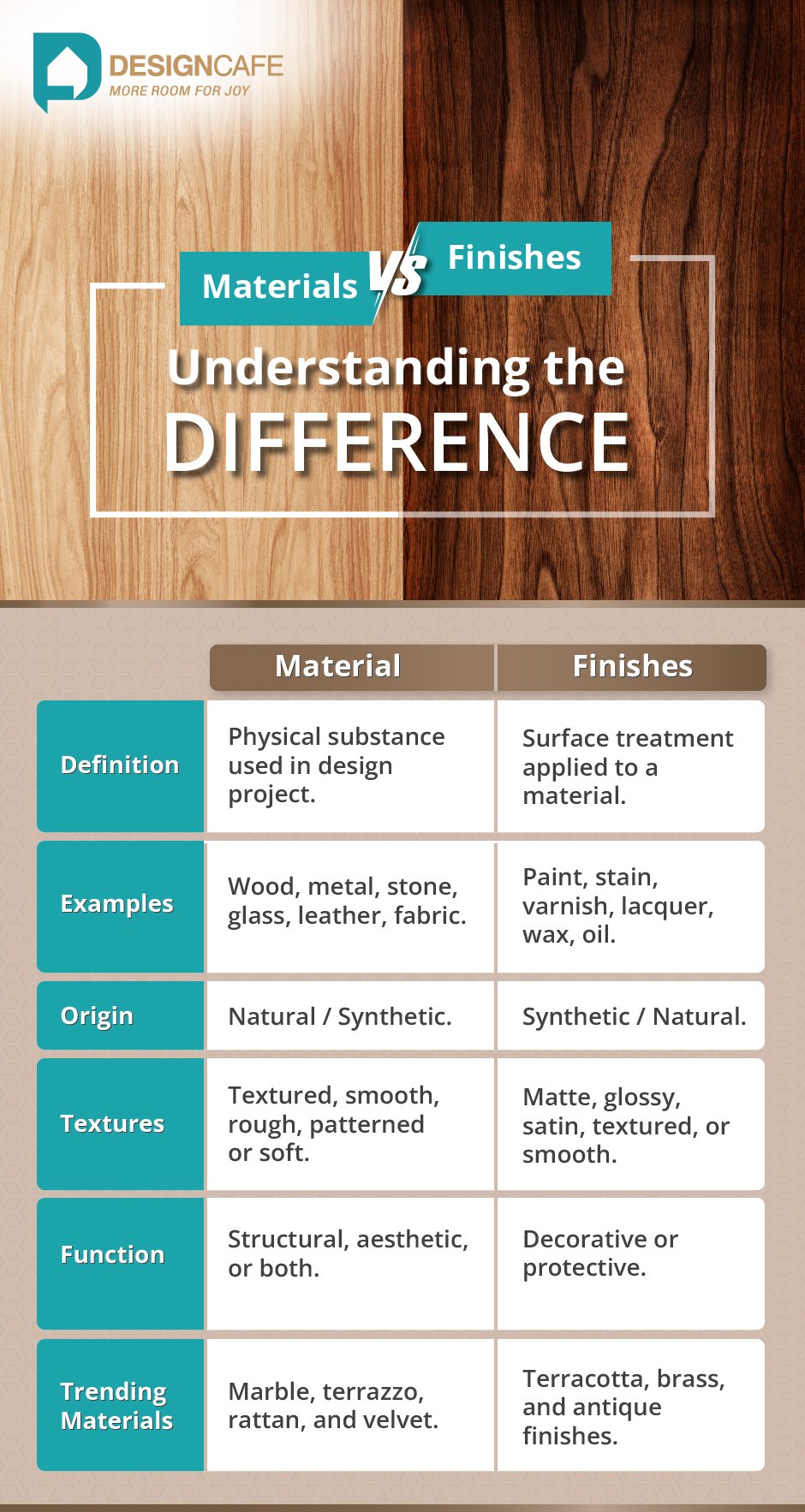 DESIGNCAFE
MORE ROOM FOR JOY

Materials VS Finishes

Understanding the DIFFERENCE

| | Material | Finishes |
|---|---|---|
| Definition | Physical substance used in design project. | Surface treatment applied to a material. |
| Examples | Wood, metal, stone, glass, leather, fabric. | Paint, stain, varnish, lacquer, wax, oil. |
| Origin | Natural / Synthetic. | Synthetic / Natural. |
| Textures | Textured, smooth, rough, patterned or soft. | Matte, glossy, satin, textured, or smooth. |
| Function | Structural, aesthetic, or both. | Decorative or protective. |
| Trending Materials | Marble, terrazzo, rattan, and velvet. | Terracotta, brass, and antique finishes. |